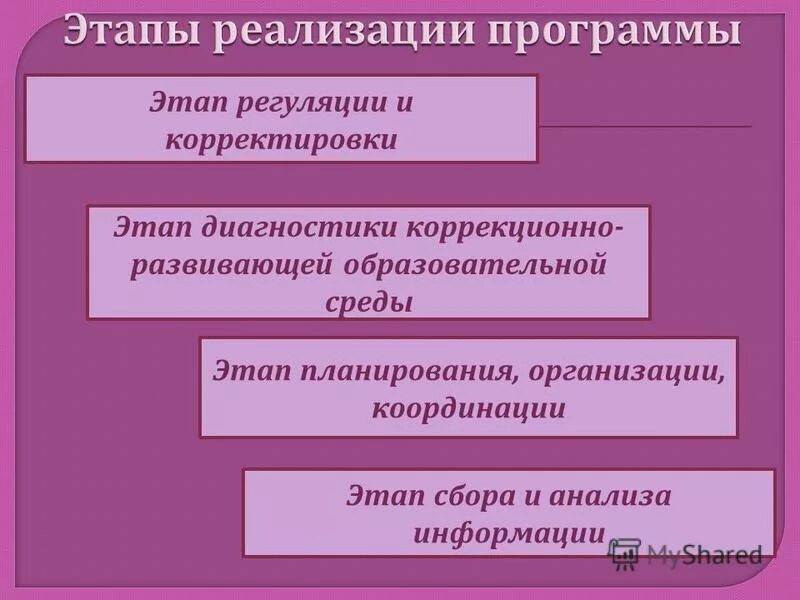 Этапы реализации программы

Этап регуляции и корректировки

Этап диагностики коррекционно-развивающей образовательной среды

Этап планирования, организации, координации

Этап сбора и анализа информации

MyShared